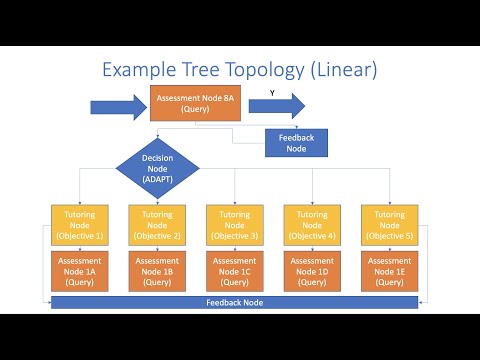 Example Tree Topology (Linear)

Assessment Node 8A (Query)

Y

Feedback Node

Decision Node (ADAPT)

Tutoring Node (Objective 1)

Tutoring Node (Objective 2)

Tutoring Node (Objective 3)

Tutoring Node (Objective 4)

Tutoring Node (Objective 5)

Assessment Node 1A (Query)

Assessment Node 1B (Query)

Assessment Node 1C (Query)

Assessment Node 1D (Query)

Assessment Node 1E (Query)

Feedback Node